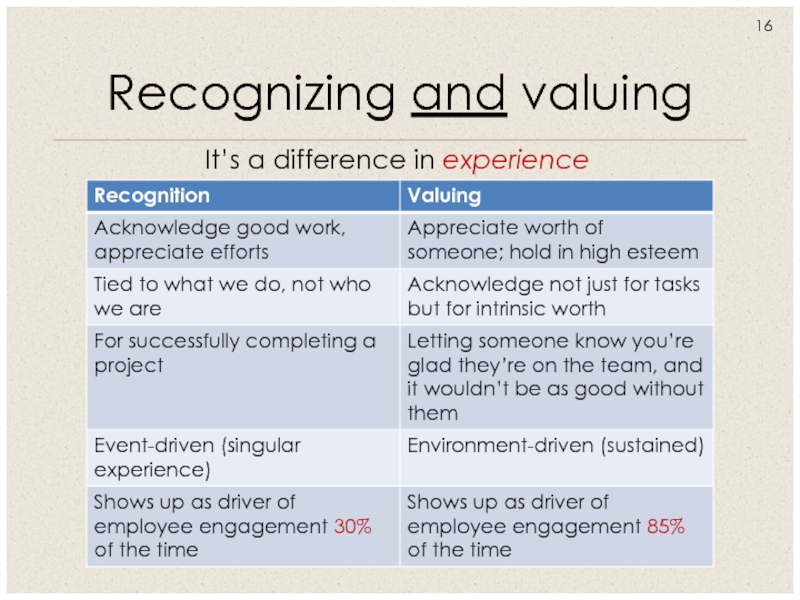 16

Recognizing and valuing

It's a difference in experience

| Recognition | Valuing |
|---|---|
| Acknowledge good work, appreciate efforts | Appreciate worth of someone; hold in high esteem |
| Tied to what we do, not who we are | Acknowledge not just for tasks but for intrinsic worth |
| For successfully completing a project | Letting someone know you're glad they're on the team, and it wouldn't be as good without them |
| Event-driven (singular experience) | Environment-driven (sustained) |
| Shows up as driver of employee engagement 30% of the time | Shows up as driver of employee engagement 85% of the time |